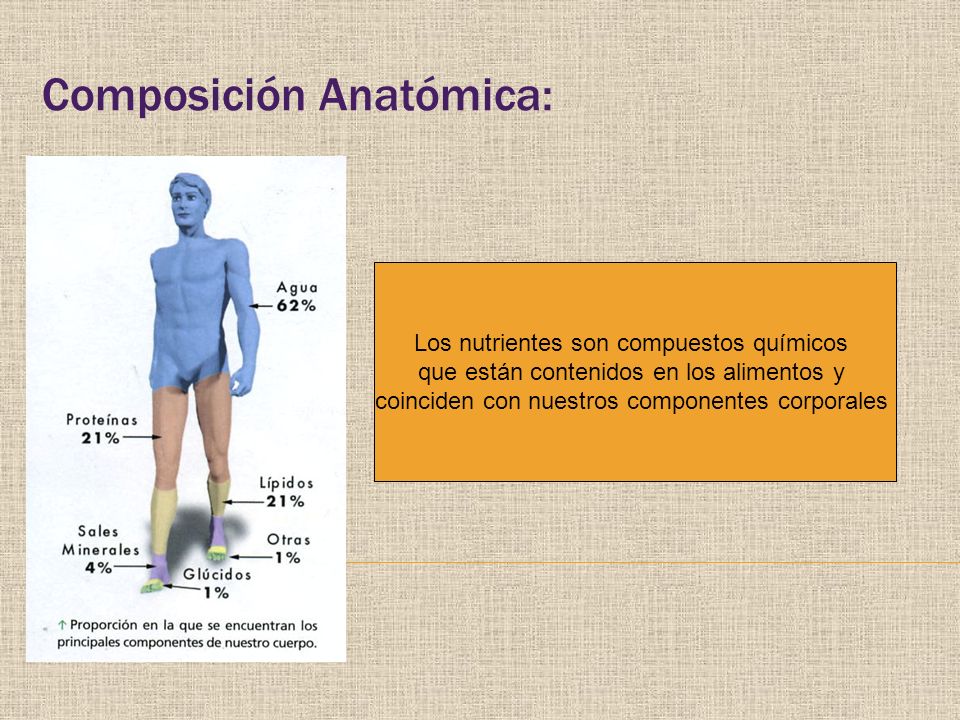 Composición Anatómica:

Agua
62%

Proteínas
21%

Lípidos
21%

Sales
Minerales
4%

Otras
1%

Glúcidos
1%

↑ Proporción en la que se encuentran los principales componentes de nuestro cuerpo.

Los nutrientes son compuestos químicos que están contenidos en los alimentos y coinciden con nuestros componentes corporales